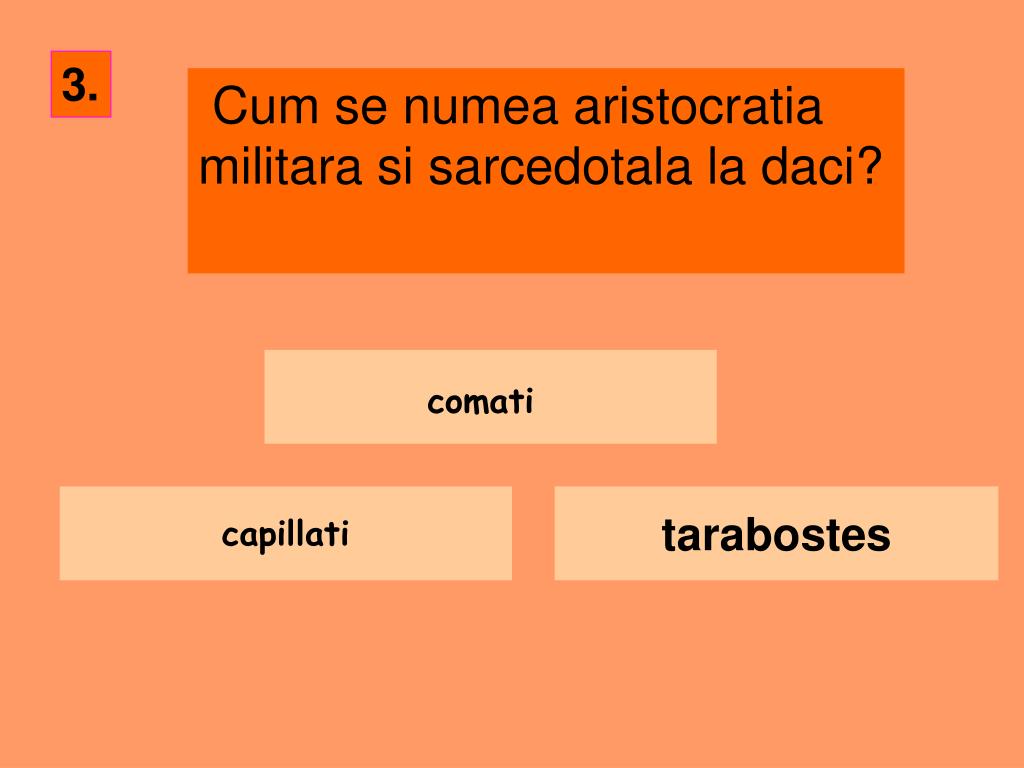 3.

Cum se numea aristocratia militara si sarcedotala la daci?

comati

capillati

tarabostes